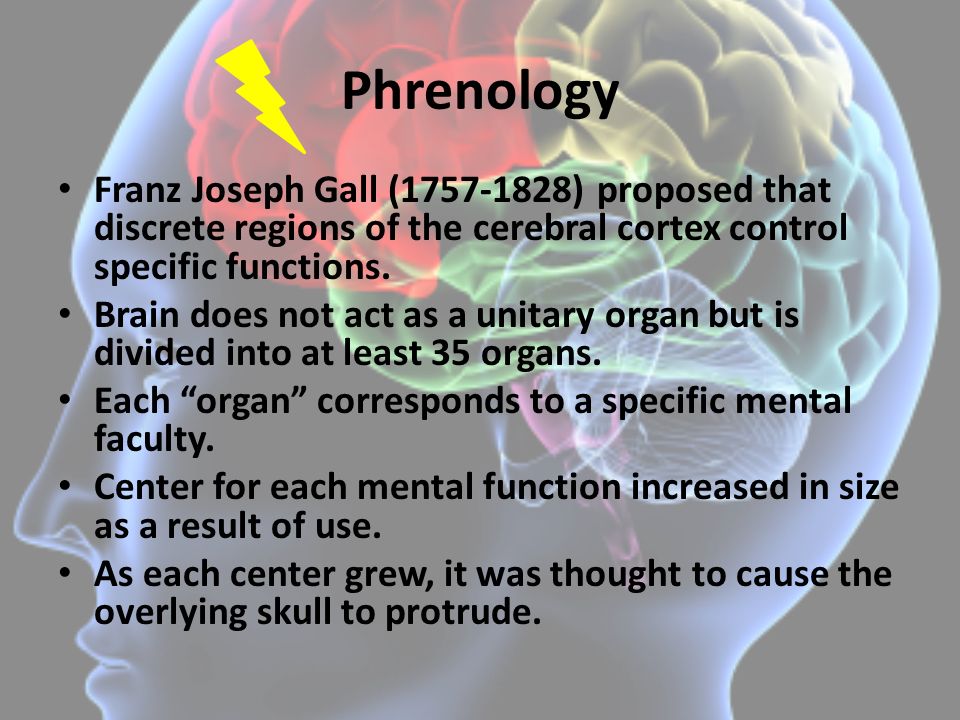 Phrenology

• Franz Joseph Gall (1757-1828) proposed that discrete regions of the cerebral cortex control specific functions.
• Brain does not act as a unitary organ but is divided into at least 35 organs.
• Each “organ” corresponds to a specific mental faculty.
• Center for each mental function increased in size as a result of use.
• As each center grew, it was thought to cause the overlying skull to protrude.